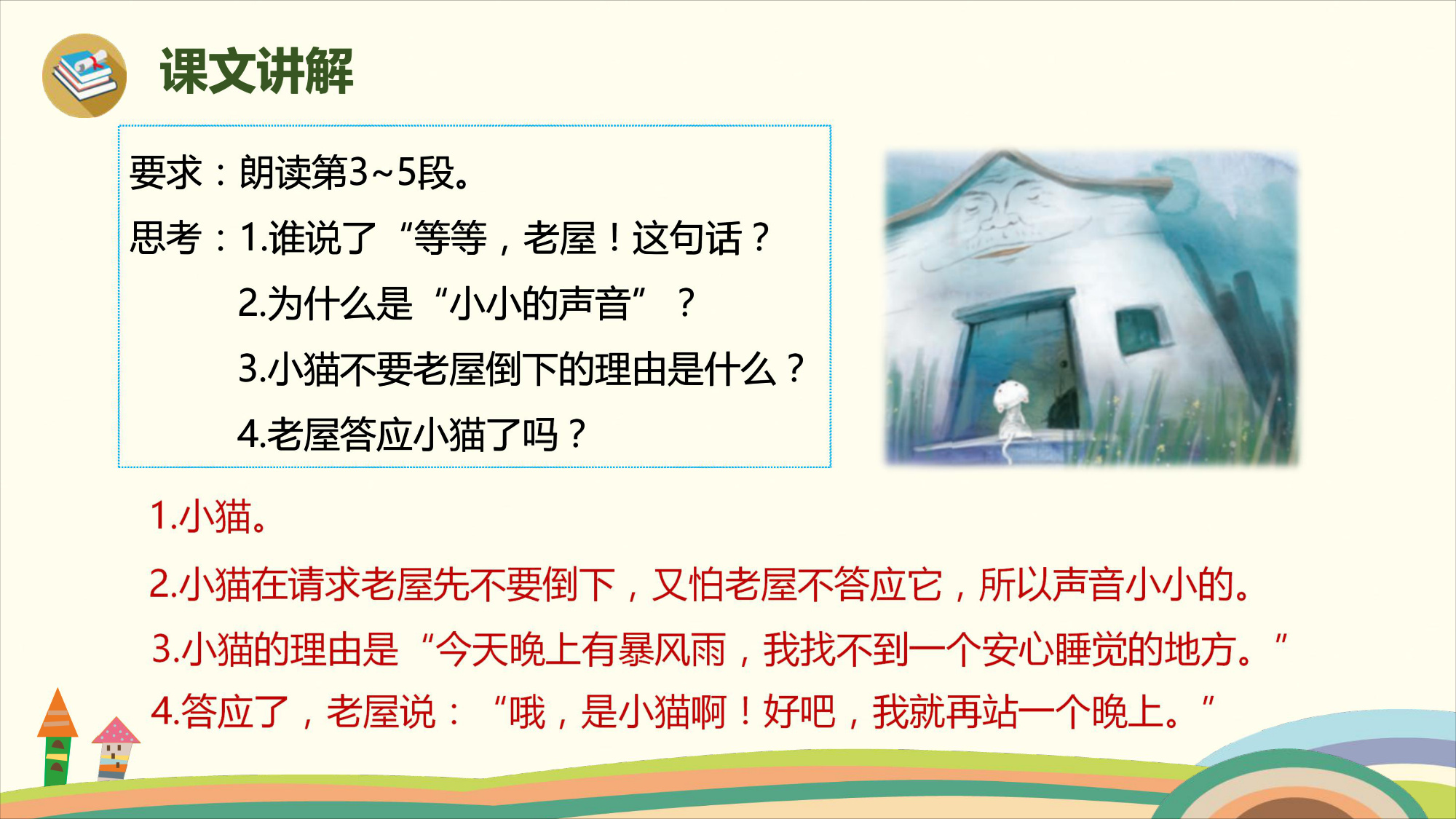 课文讲解

要求：朗读第3~5段。

思考：1.谁说了“等等，老屋！这句话？

2.为什么是“小小的声音”？

3.小猫不要老屋倒下的理由是什么？

4.老屋答应小猫了吗？

1.小猫。

2.小猫在请求老屋先不要倒下，又怕老屋不答应它，所以声音小小的。

3.小猫的理由是“今天晚上有暴风雨，我找不到一个安心睡觉的地方。”

4.答应了，老屋说：“哦，是小猫啊！好吧，我就再站一个晚上。”